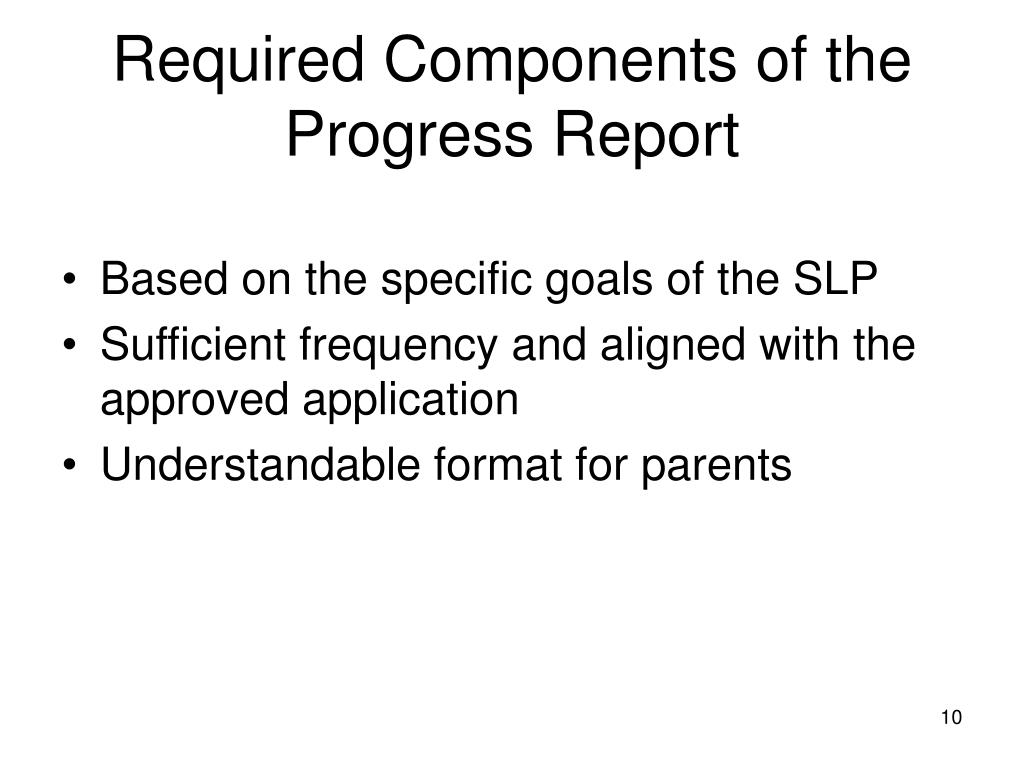 Required Components of the Progress Report

• Based on the specific goals of the SLP
• Sufficient frequency and aligned with the approved application
• Understandable format for parents

10